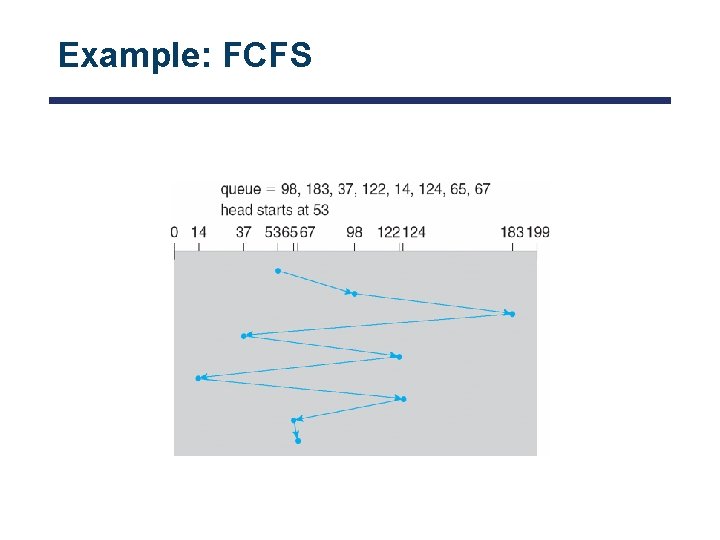 Example: FCFS

queue = 98, 183, 37, 122, 14, 124, 65, 67
head starts at 53

0 14 37 53 65 67 98 122 124 183 199